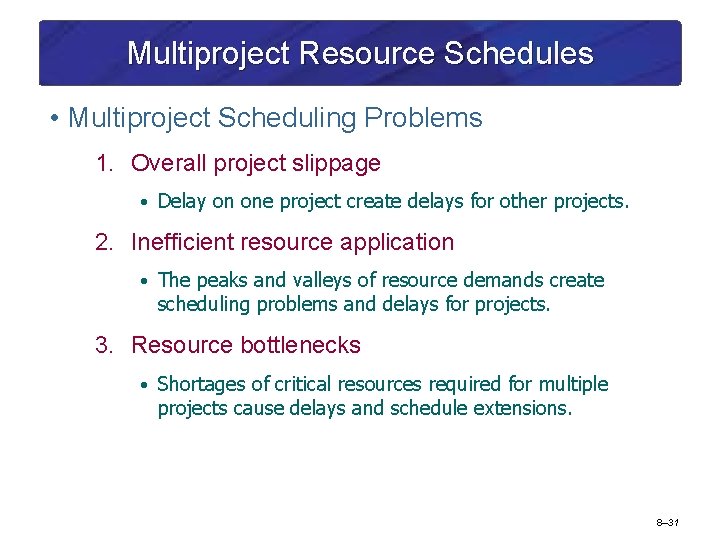 Multiproject Resource Schedules

• Multiproject Scheduling Problems

1. Overall project slippage

• Delay on one project create delays for other projects.

2. Inefficient resource application

• The peaks and valleys of resource demands create scheduling problems and delays for projects.

3. Resource bottlenecks

• Shortages of critical resources required for multiple projects cause delays and schedule extensions.

8–31